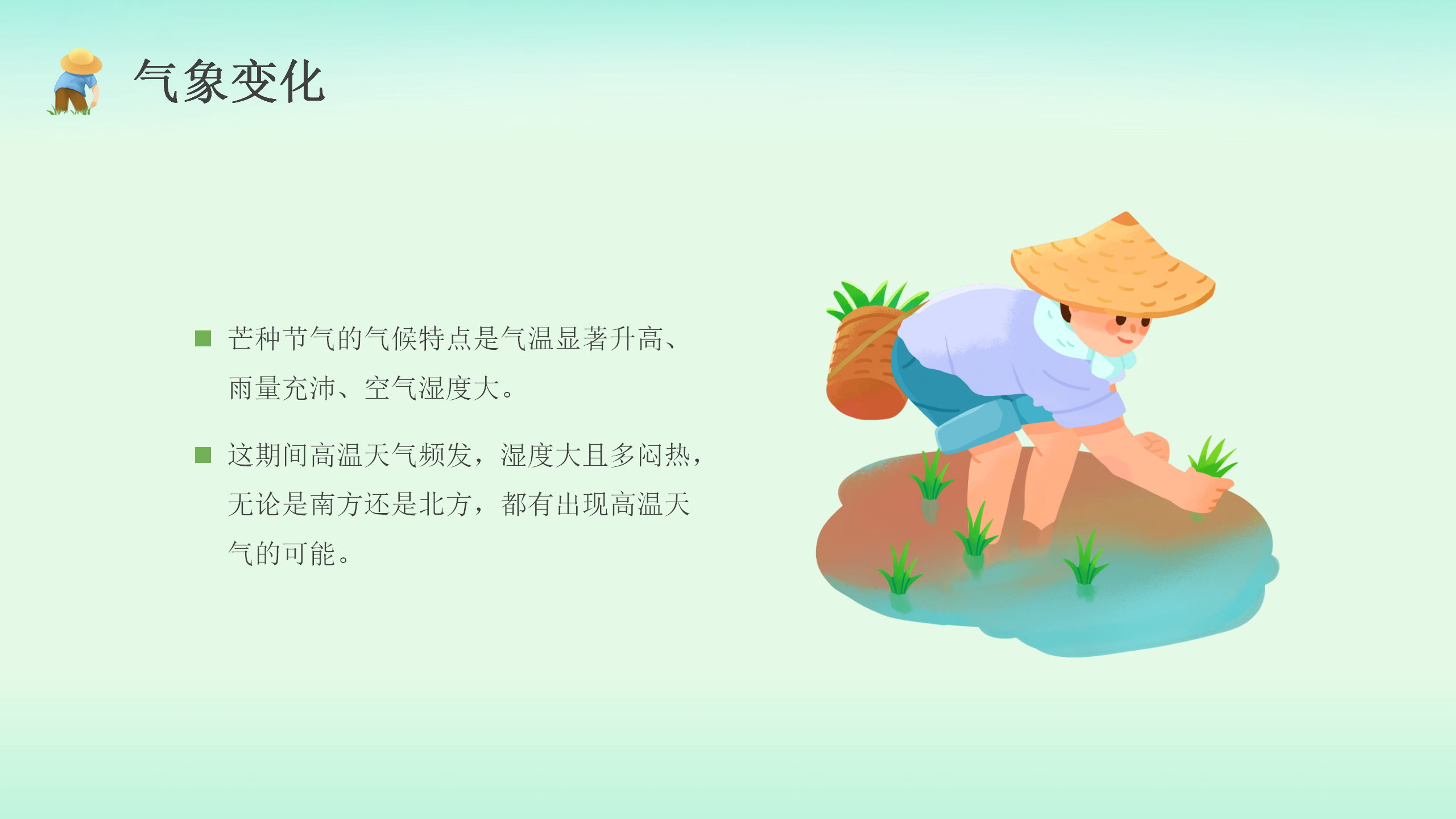 气象变化

■ 芒种节气的气候特点是气温显著升高、雨量充沛、空气湿度大。

■ 这期间高温天气频发，湿度大且多闷热，无论是南方还是北方，都有出现高温天气的可能。